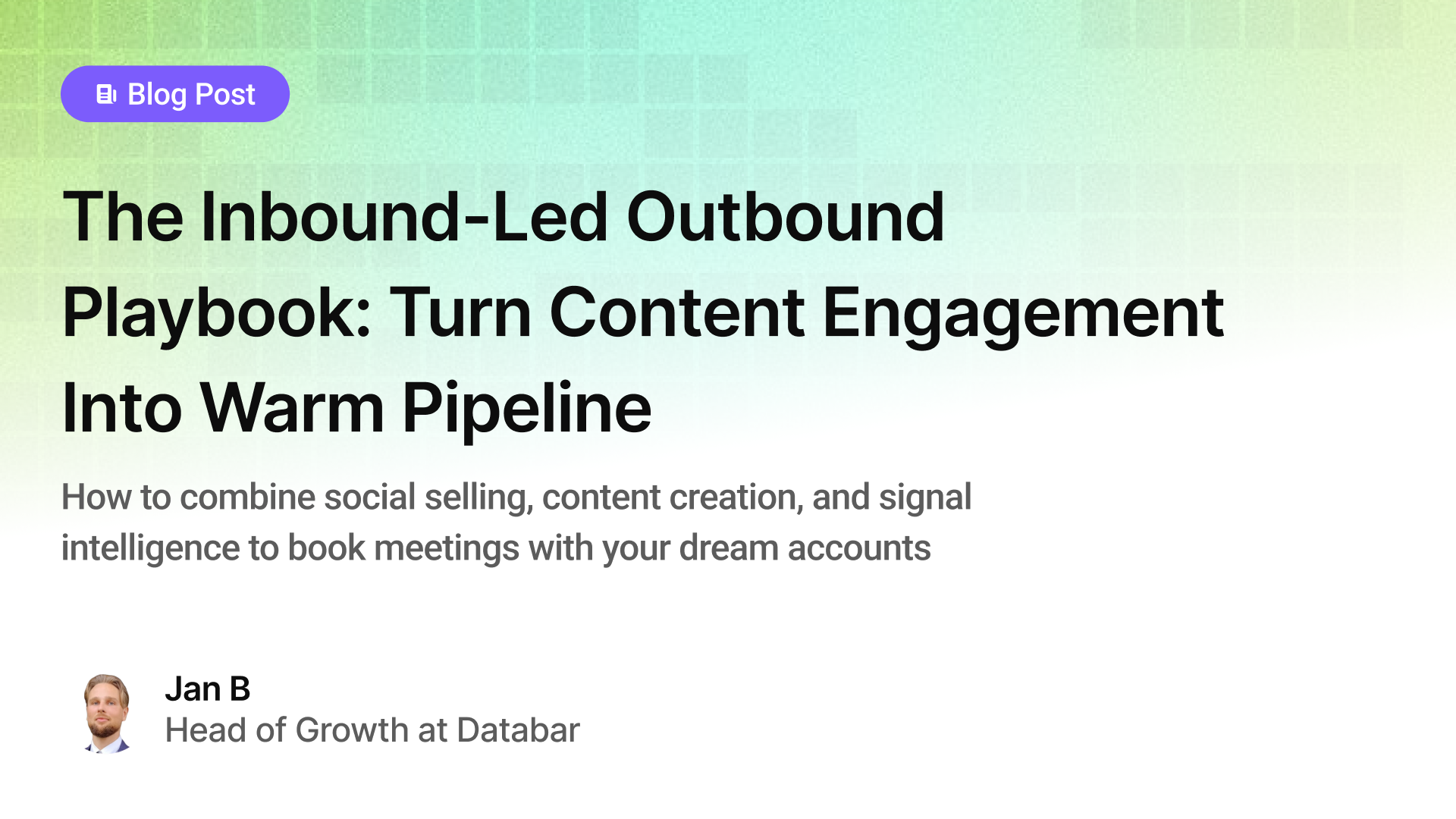 Blog Post

The Inbound-Led Outbound Playbook: Turn Content Engagement Into Warm Pipeline

How to combine social selling, content creation, and signal intelligence to book meetings with your dream accounts

Jan B
Head of Growth at Databar